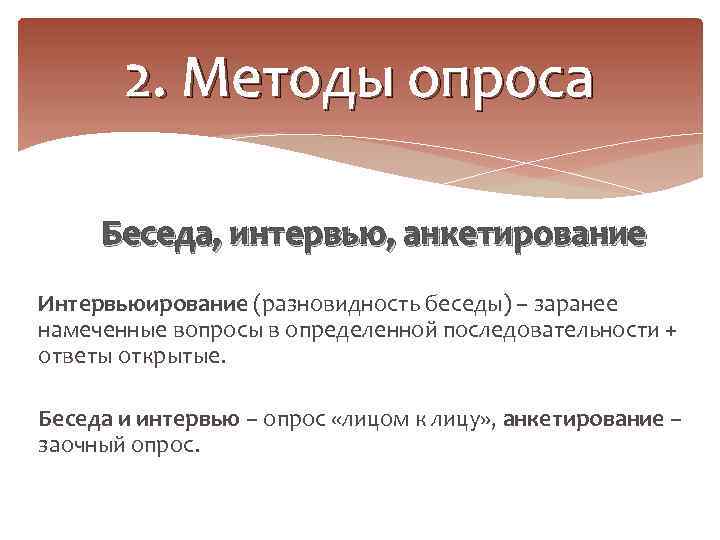 2. Методы опроса

Беседа, интервью, анкетирование

Интервьюирование (разновидность беседы) – заранее намеченные вопросы в определенной последовательности + ответы открытые.

Беседа и интервью – опрос «лицом к лицу», анкетирование – заочный опрос.